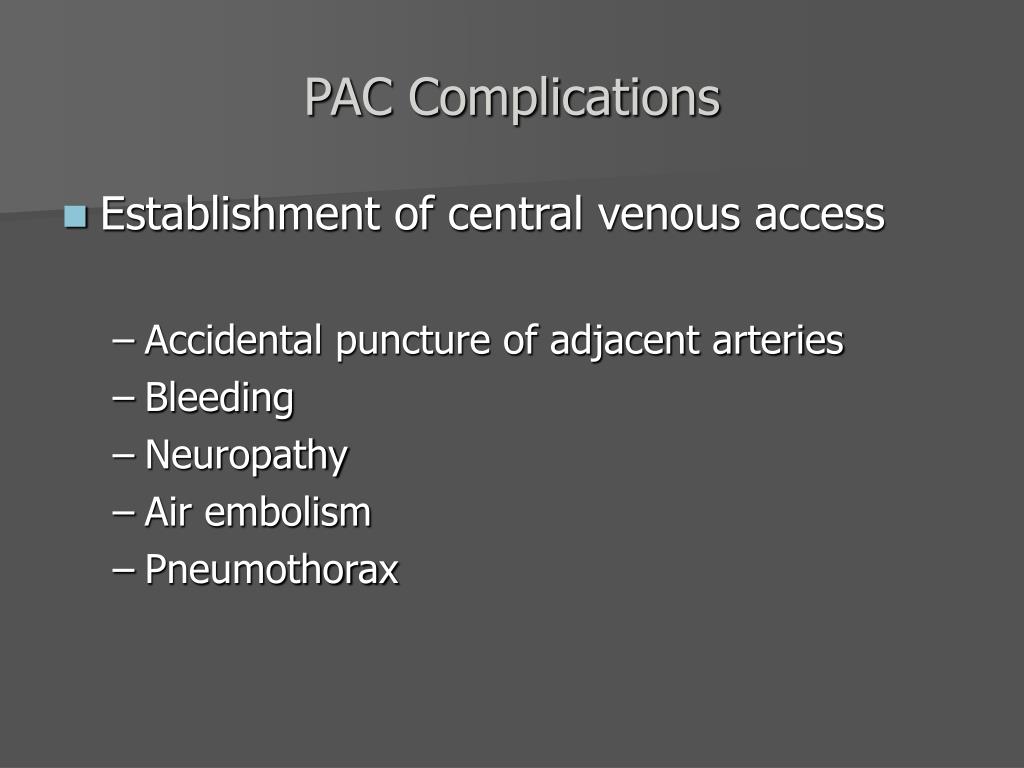 PAC Complications

Establishment of central venous access

– Accidental puncture of adjacent arteries
– Bleeding
– Neuropathy
– Air embolism
– Pneumothorax